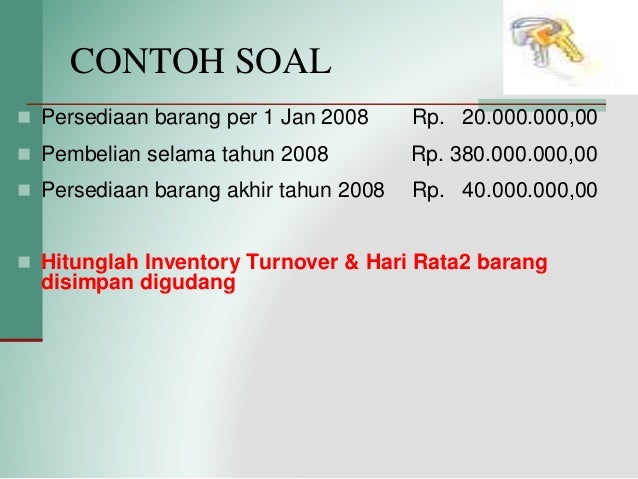 CONTOH SOAL

Persediaan barang per 1 Jan 2008 Rp. 20.000.000,00

Pembelian selama tahun 2008 Rp. 380.000.000,00

Persediaan barang akhir tahun 2008 Rp. 40.000.000,00

Hitunglah Inventory Turnover & Hari Rata2 barang disimpan digudang